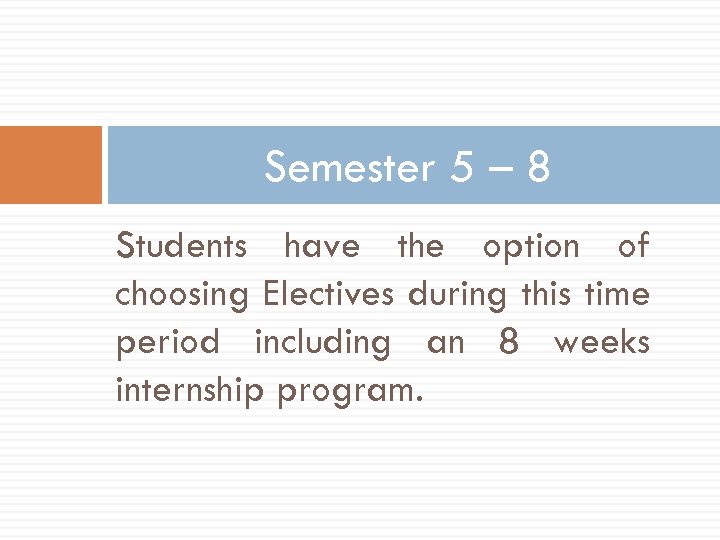 Semester 5 – 8

Students have the option of choosing Electives during this time period including an 8 weeks internship program.